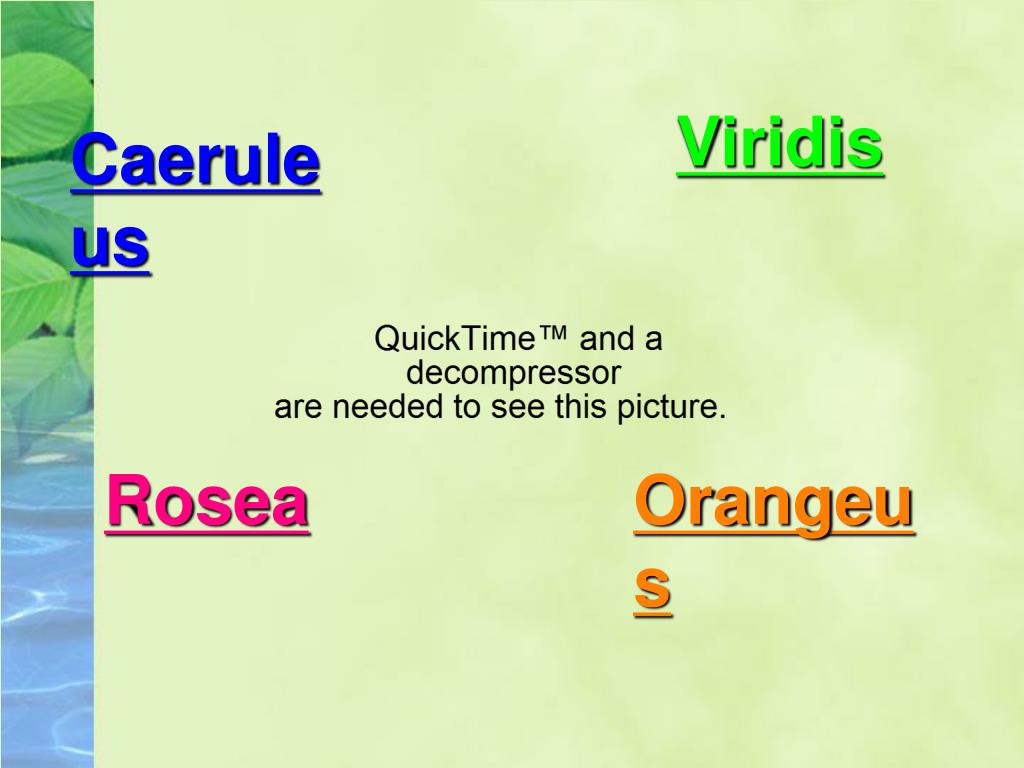 Caeruleus

Viridis

QuickTime™ and a
decompressor
are needed to see this picture.

Rosea

Orangeus